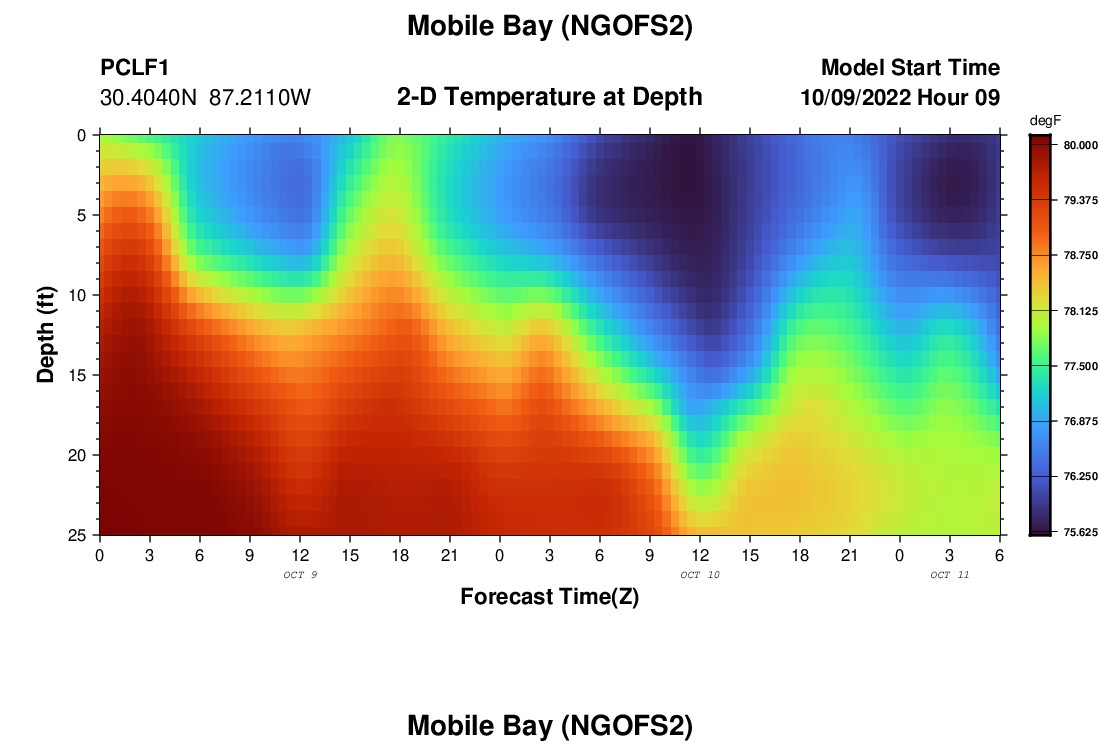 Mobile Bay (NGOFS2)

PCLF1
30.4040N 87.2110W

2-D Temperature at Depth

Model Start Time
10/09/2022 Hour 09

degF
80.000
79.375
78.750
78.125
77.500
76.875
76.250
75.625

Depth (ft)
0
5
10
15
20
25

0 3 6 9 12 15 18 21 0 3 6 9 12 15 18 21 0 3 6
OCT 9
OCT 10
OCT 11

Forecast Time(Z)

Mobile Bay (NGOFS2)